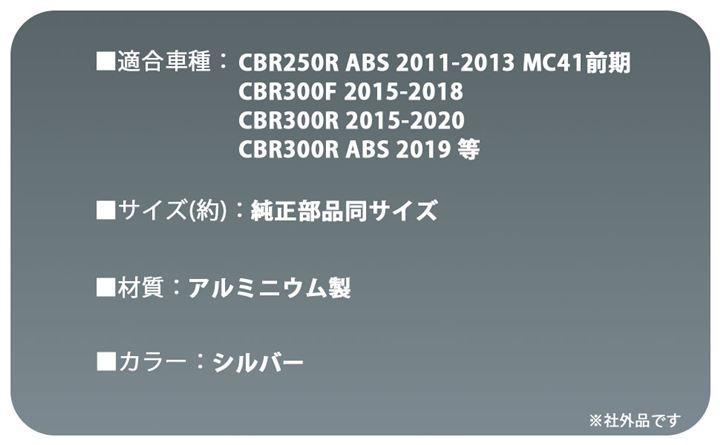 ■適合車種：CBR250R ABS 2011-2013 MC41前期
CBR300F 2015-2018
CBR300R 2015-2020
CBR300R ABS 2019 等

■サイズ(約)：純正部品同サイズ

■材質：アルミニウム製

■カラー：シルバー

※社外品です